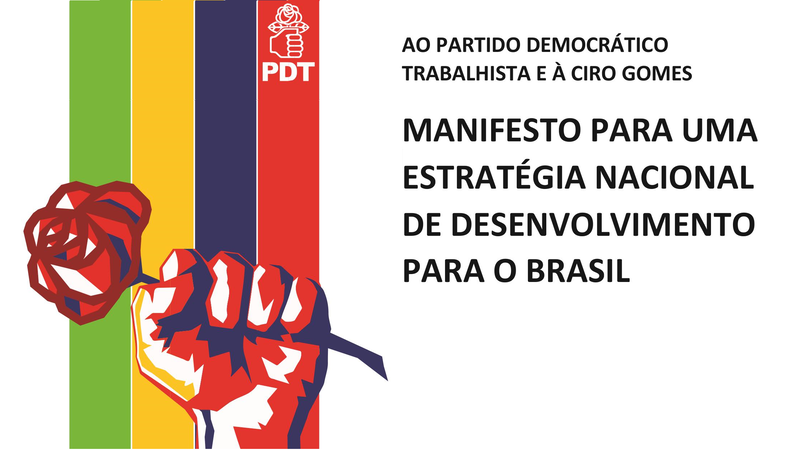 PDT

AO PARTIDO DEMOCRÁTICO TRABALHISTA E À CIRO GOMES

MANIFESTO PARA UMA ESTRATÉGIA NACIONAL DE DESENVOLVIMENTO PARA O BRASIL